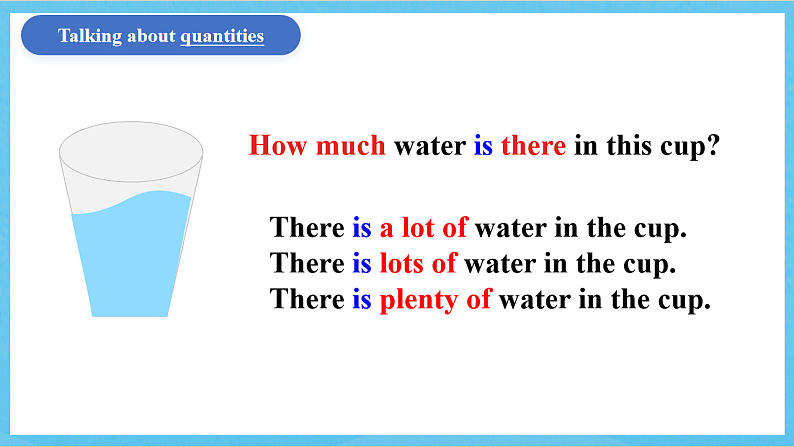 Talking about quantities

How much water is there in this cup?

There is a lot of water in the cup.
There is lots of water in the cup.
There is plenty of water in the cup.